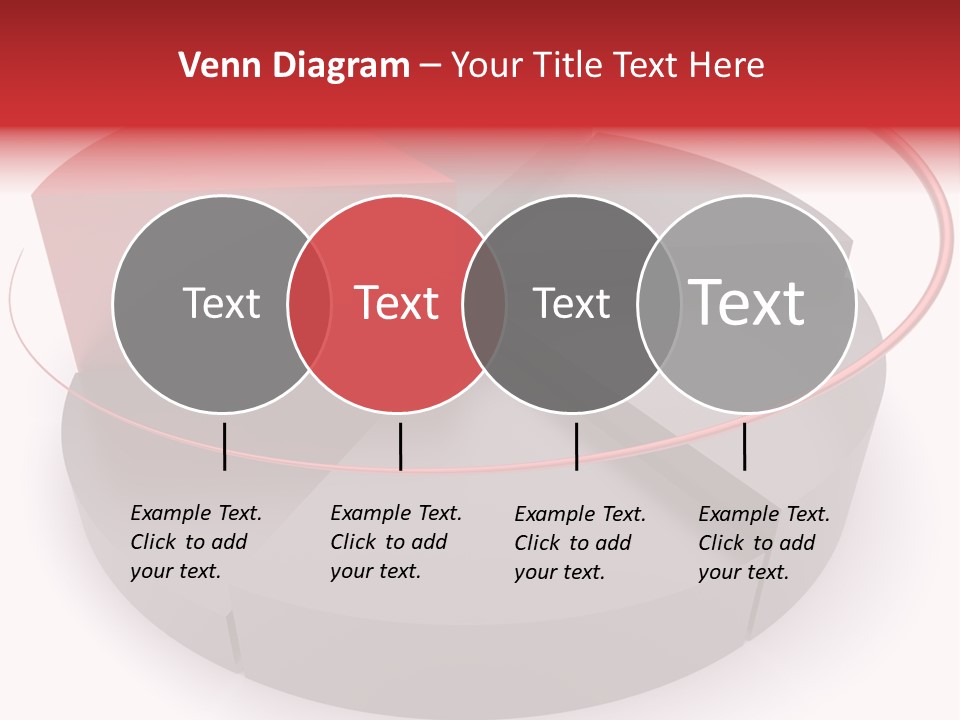 Venn Diagram – Your Title Text Here

Text

Text

Text

Text

Example Text. Click to add your text.

Example Text. Click to add your text.

Example Text. Click to add your text.

Example Text. Click to add your text.